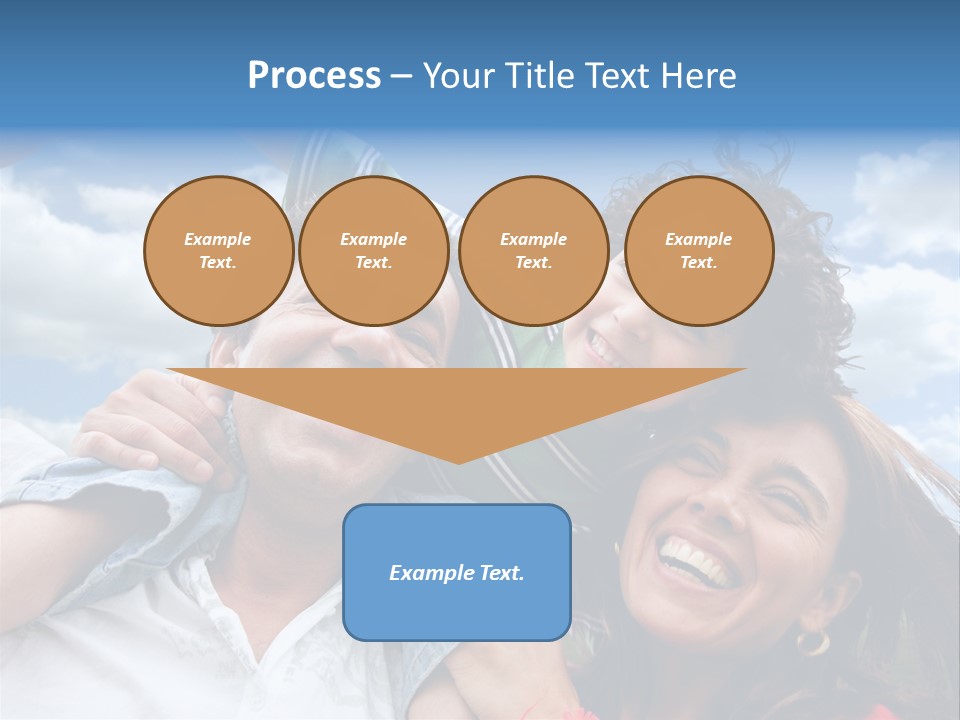 Process – Your Title Text Here

Example Text.

Example Text.

Example Text.

Example Text.

Example Text.